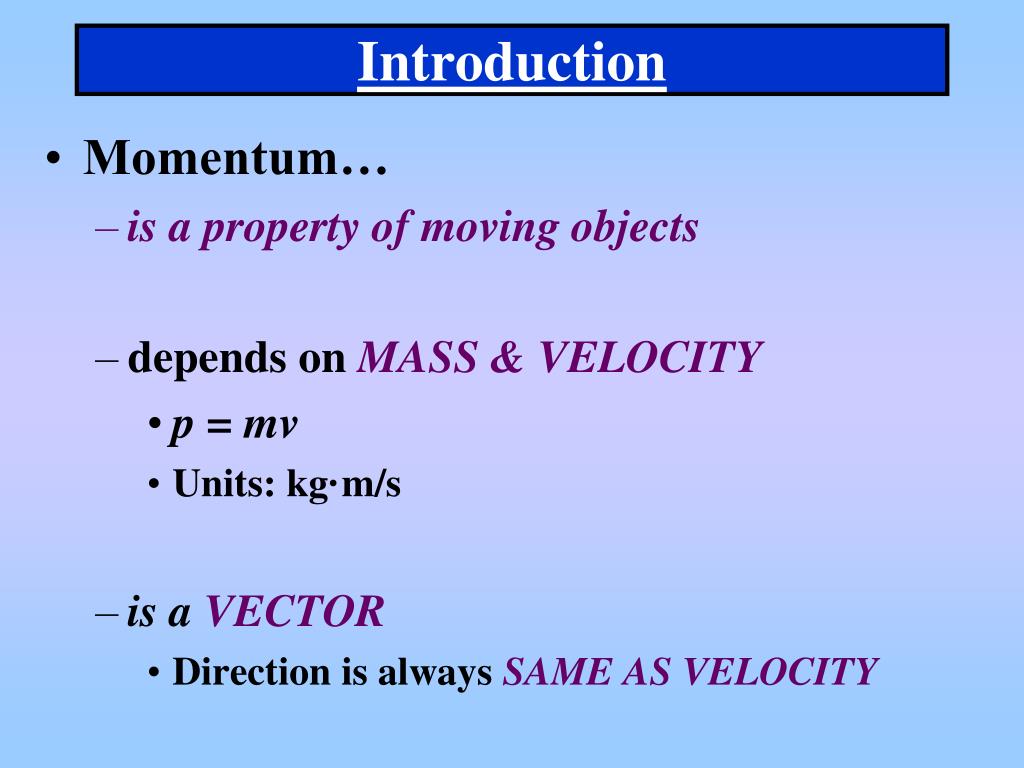 Introduction

• Momentum…
– is a property of moving objects

– depends on MASS & VELOCITY
• $p = mv$
• Units: kg·m/s

– is a VECTOR
• Direction is always SAME AS VELOCITY